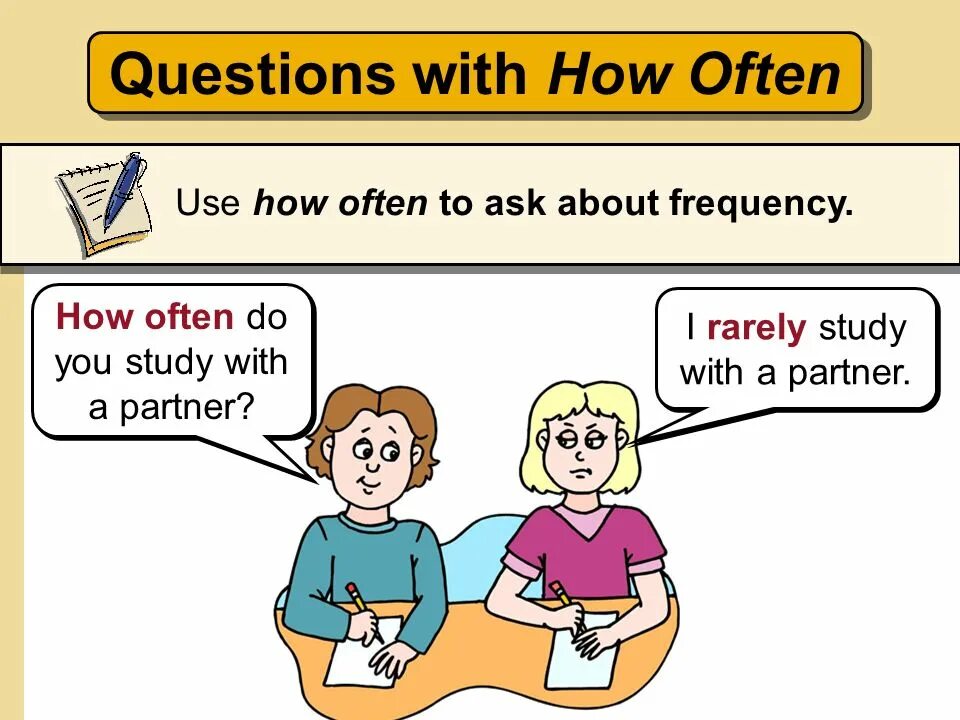 Questions with How Often

Use how often to ask about frequency.

How often do you study with a partner?

I rarely study with a partner.